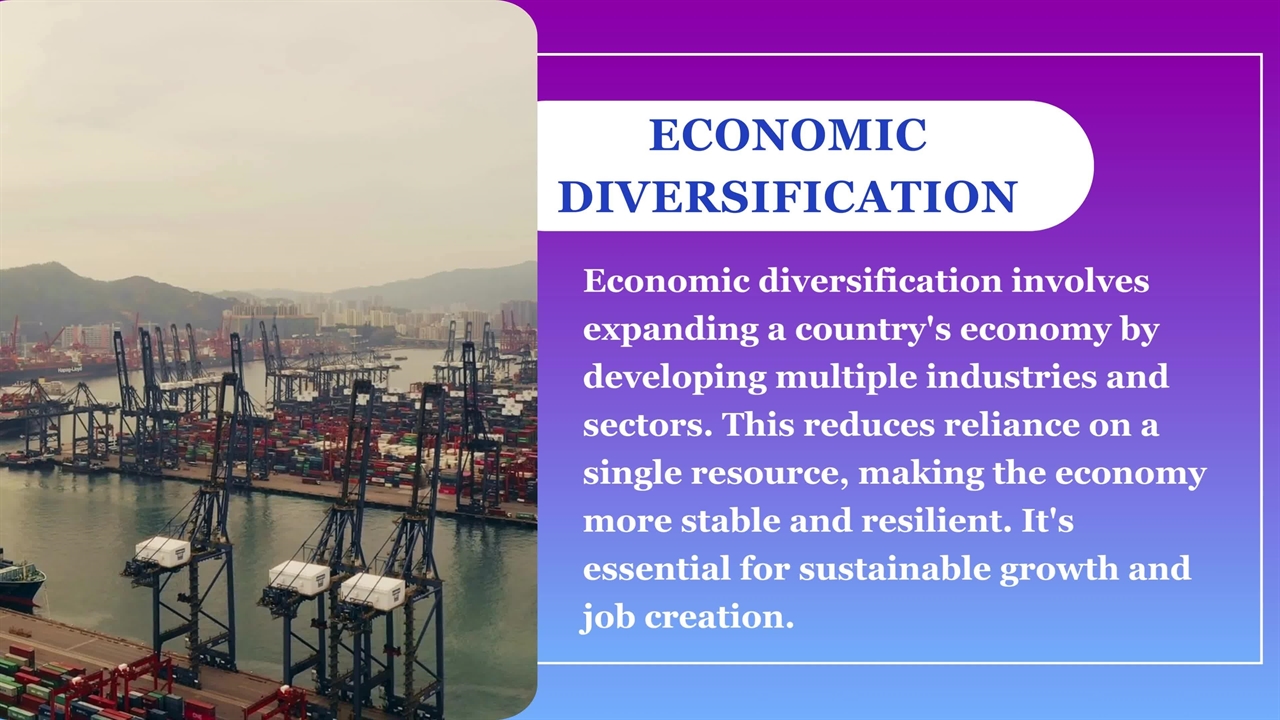 ECONOMIC DIVERSIFICATION

Economic diversification involves expanding a country's economy by developing multiple industries and sectors. This reduces reliance on a single resource, making the economy more stable and resilient. It's essential for sustainable growth and job creation.